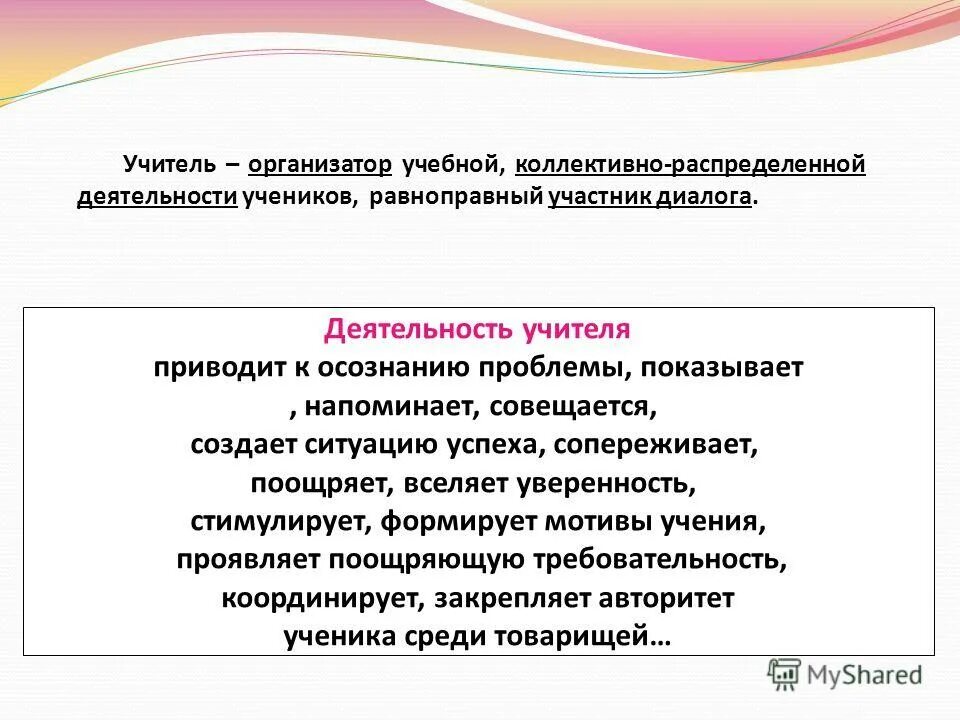 Учитель – организатор учебной, коллективно-распределенной деятельности учеников, равноправный участник диалога.

Деятельность учителя
приводит к осознанию проблемы, показывает
, напоминает, совещается,
создает ситуацию успеха, сопереживает,
поощряет, вселяет уверенность,
стимулирует, формирует мотивы учения,
проявляет поощряющую требовательность,
координирует, закрепляет авторитет
ученика среди товарищей…

MyShared